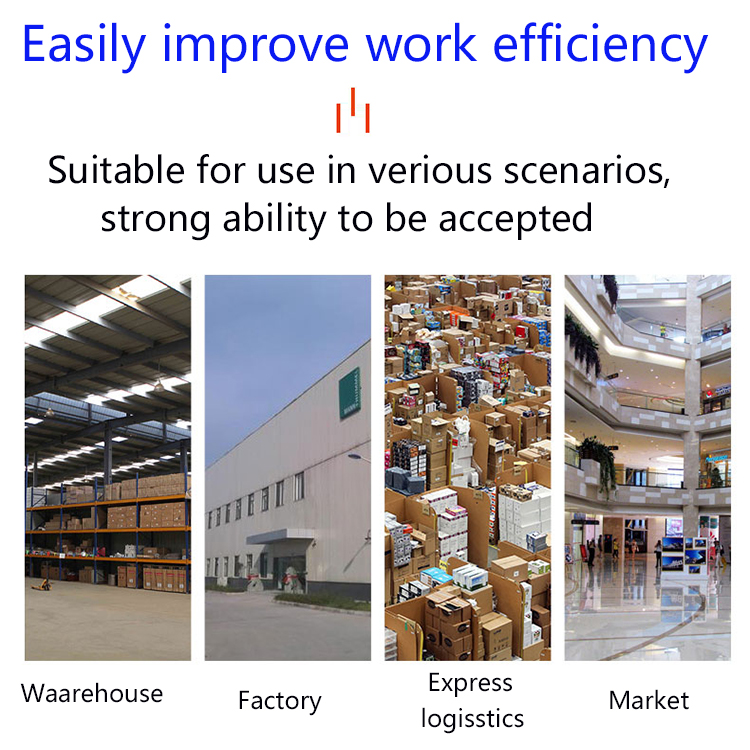 Easily improve work efficiency

Suitable for use in verious scenarios, strong ability to be accepted

Waarehouse

Factory

Express logisstics

Market